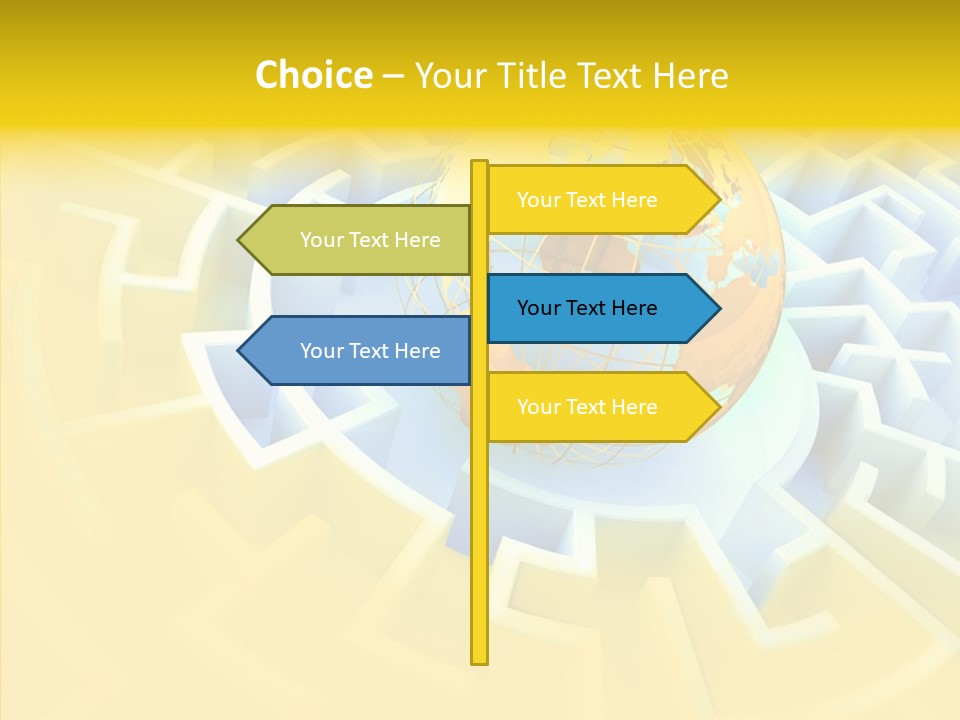 Choice – Your Title Text Here

Your Text Here

Your Text Here

Your Text Here

Your Text Here

Your Text Here